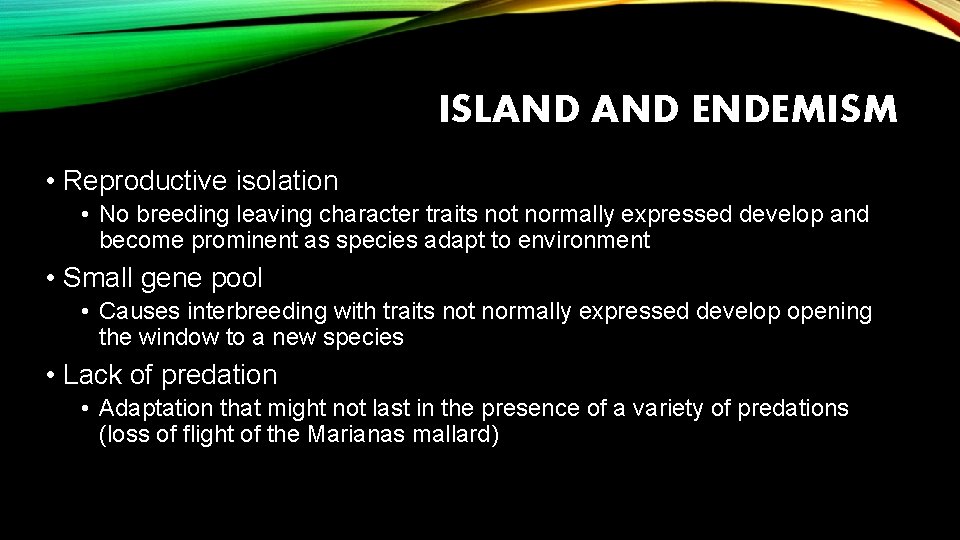 ISLAND AND ENDEMISM

• Reproductive isolation
  • No breeding leaving character traits not normally expressed develop and become prominent as species adapt to environment
• Small gene pool
  • Causes interbreeding with traits not normally expressed develop opening the window to a new species
• Lack of predation
  • Adaptation that might not last in the presence of a variety of predations (loss of flight of the Marianas mallard)